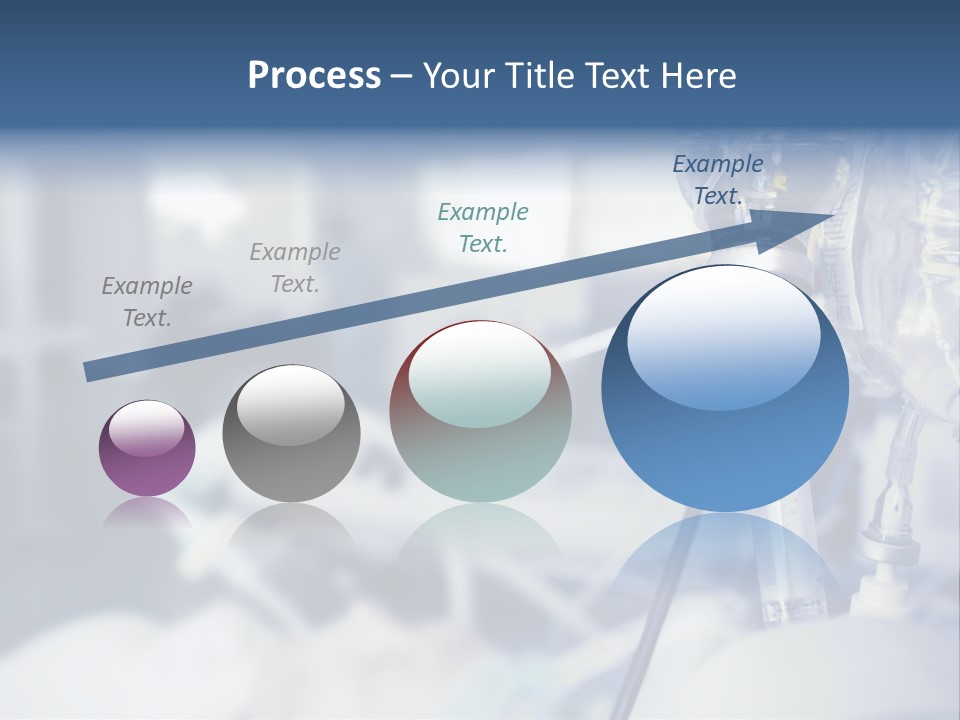 Process – Your Title Text Here

Example Text.

Example Text.

Example Text.

Example Text.